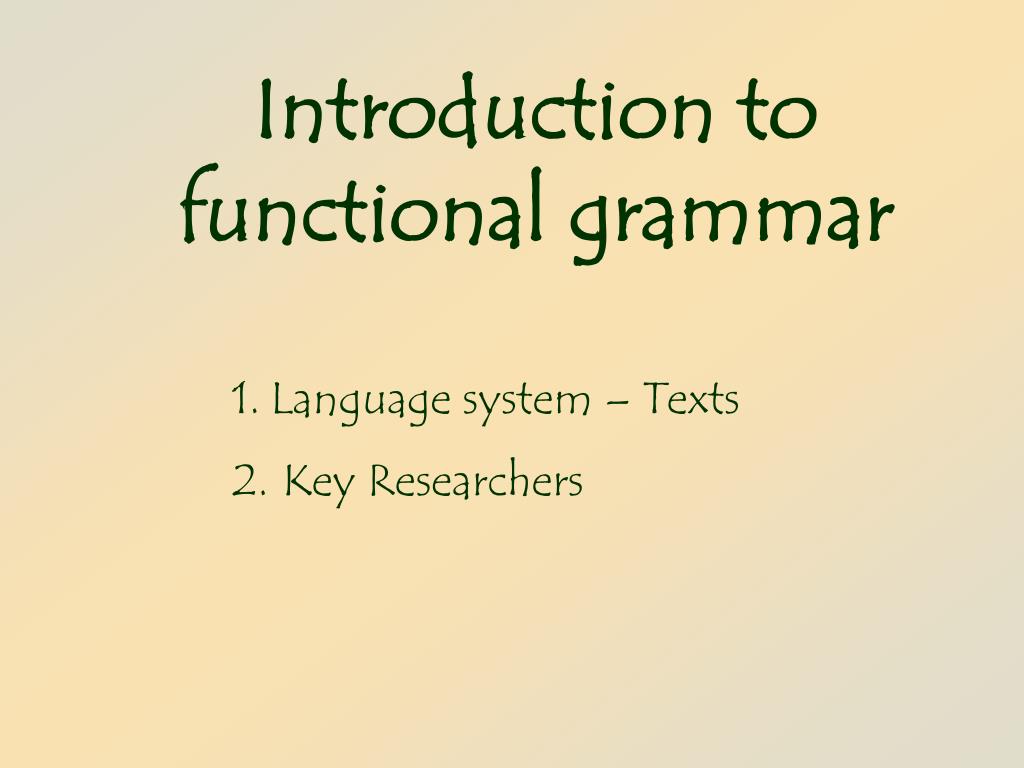 Introduction to functional grammar

1. Language system – Texts
2. Key Researchers